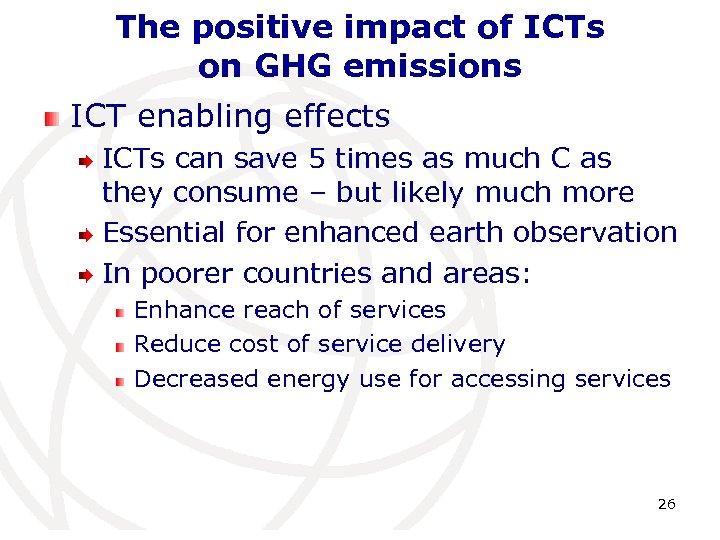 The positive impact of ICTs on GHG emissions

ICT enabling effects

ICTs can save 5 times as much C as they consume – but likely much more

Essential for enhanced earth observation

In poorer countries and areas:

Enhance reach of services

Reduce cost of service delivery

Decreased energy use for accessing services

26